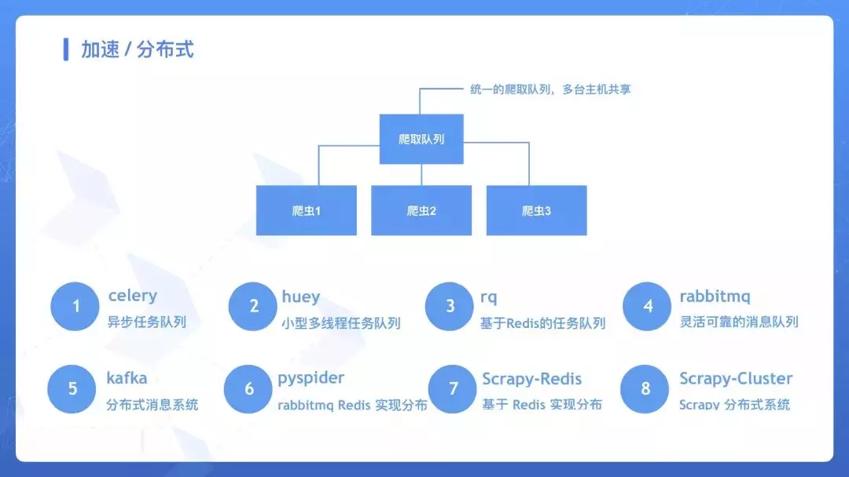 加速 / 分布式

统一的爬取队列，多台主机共享

爬取队列

爬虫1

爬虫2

爬虫3

1
celery
异步任务队列

2
huey
小型多线程任务队列

3
rq
基于Redis的任务队列

4
rabbitmq
灵活可靠的消息队列

5
kafka
分布式消息系统

6
pyspider
rabbitmq Redis 实现分布

7
Scrapy-Redis
基于 Redis 实现分布

8
Scrapy-Cluster
Scrapy 分布式系统